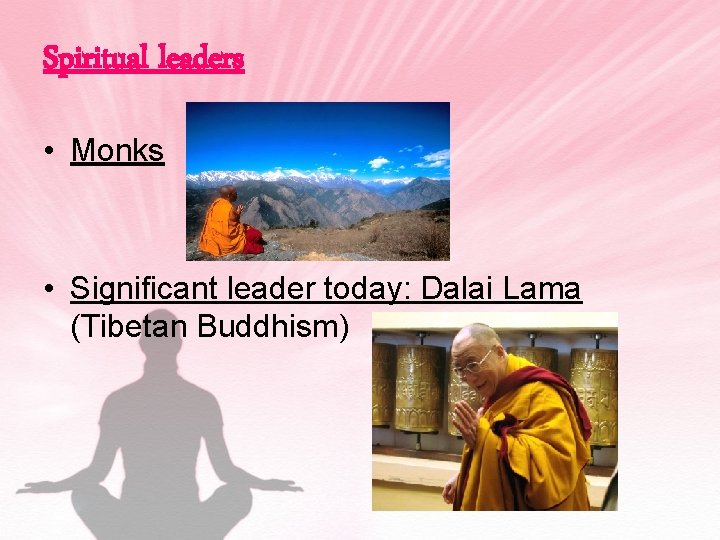 Spiritual leaders

• Monks

• Significant leader today: Dalai Lama (Tibetan Buddhism)